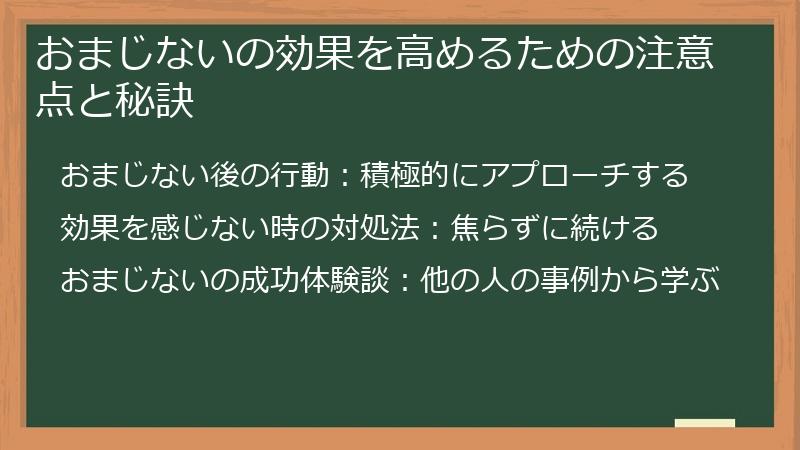 おまじないの効果を高めるための注意点と秘訣

おまじない後の行動：積極的にアプローチする

効果を感じない時の対処法：焦らずに続ける

おまじないの成功体験談：他の人の事例から学ぶ